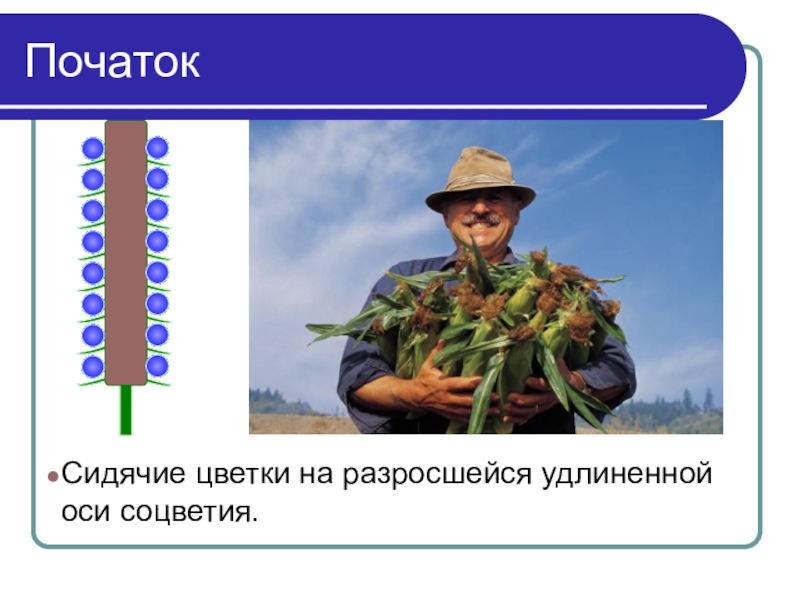 Початок

Сидячие цветки на разросшейся удлиненной оси соцветия.